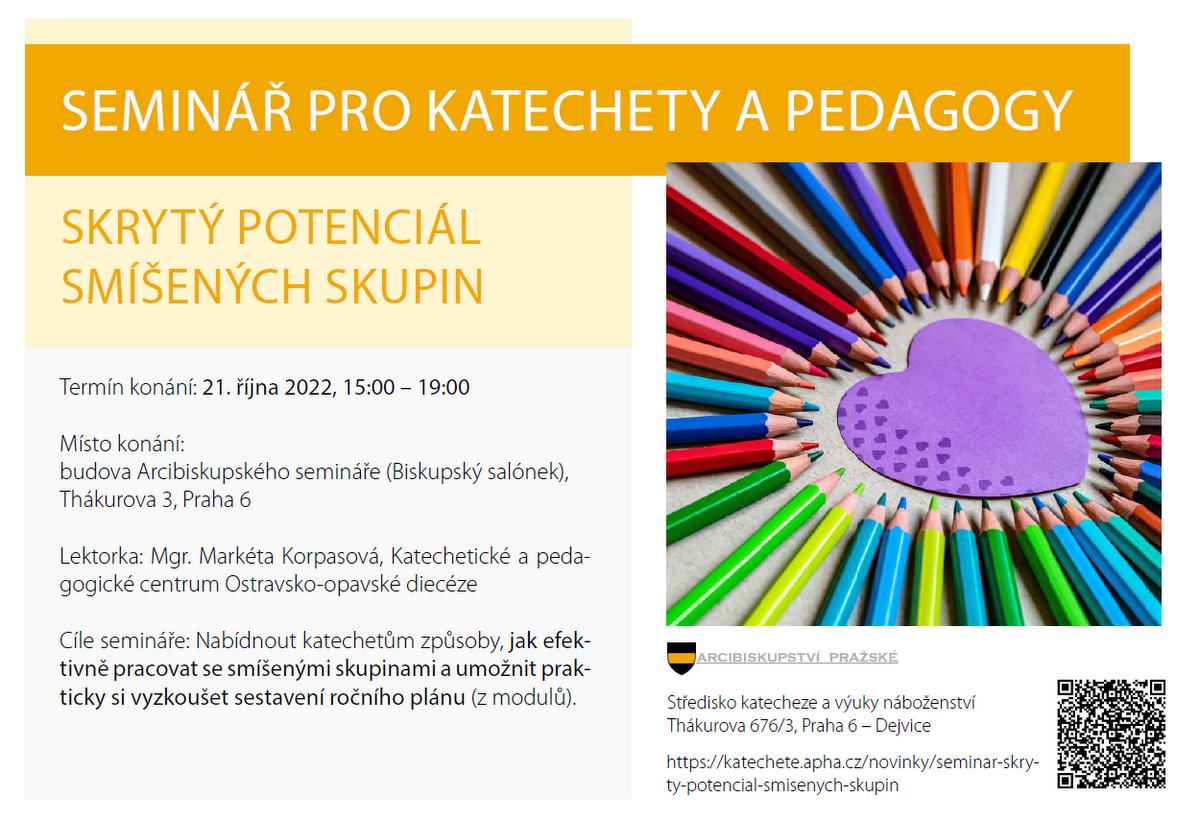 SEMINÁŘ PRO KATECHETY A PEDAGOGY

SKRYTÝ POTENCIÁL SMÍŠENÝCH SKUPIN

Termín konání: 21. října 2022, 15:00 – 19:00

Místo konání:
budova Arcibiskupského semináře (Biskupský salónek), Thákurova 3, Praha 6

Lektorka: Mgr. Markéta Korpasová, Katechetické a pedagogické centrum Ostravsko-opavské diecéze

Cíle semináře: Nabídnout katechetům způsoby, jak efektivně pracovat se smíšenými skupinami a umožnit prakticky si vyzkoušet sestavení ročního plánu (z modulů).

ARCIBISKUPSTVÍ PRAŽSKÉ

Středisko katecheze a výuky náboženství
Thákurova 676/3, Praha 6 – Dejvice

https://katechete.apha.cz/novinky/seminar-skryty-potencial-smisenych-skupin